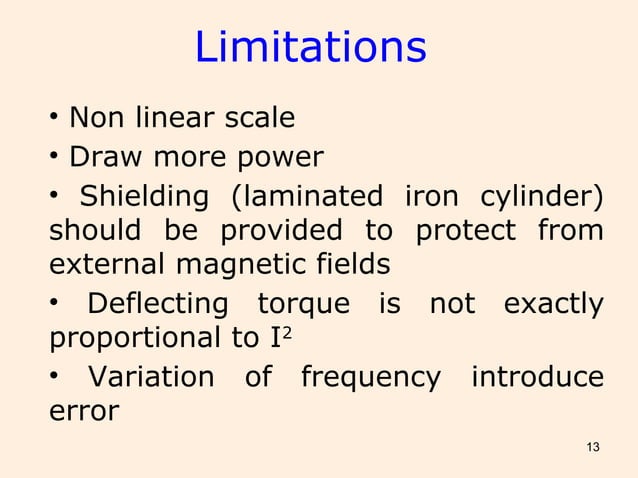 Limitations

• Non linear scale

• Draw more power

• Shielding (laminated iron cylinder) should be provided to protect from external magnetic fields

• Deflecting torque is not exactly proportional to $I^2$

• Variation of frequency introduce error

13